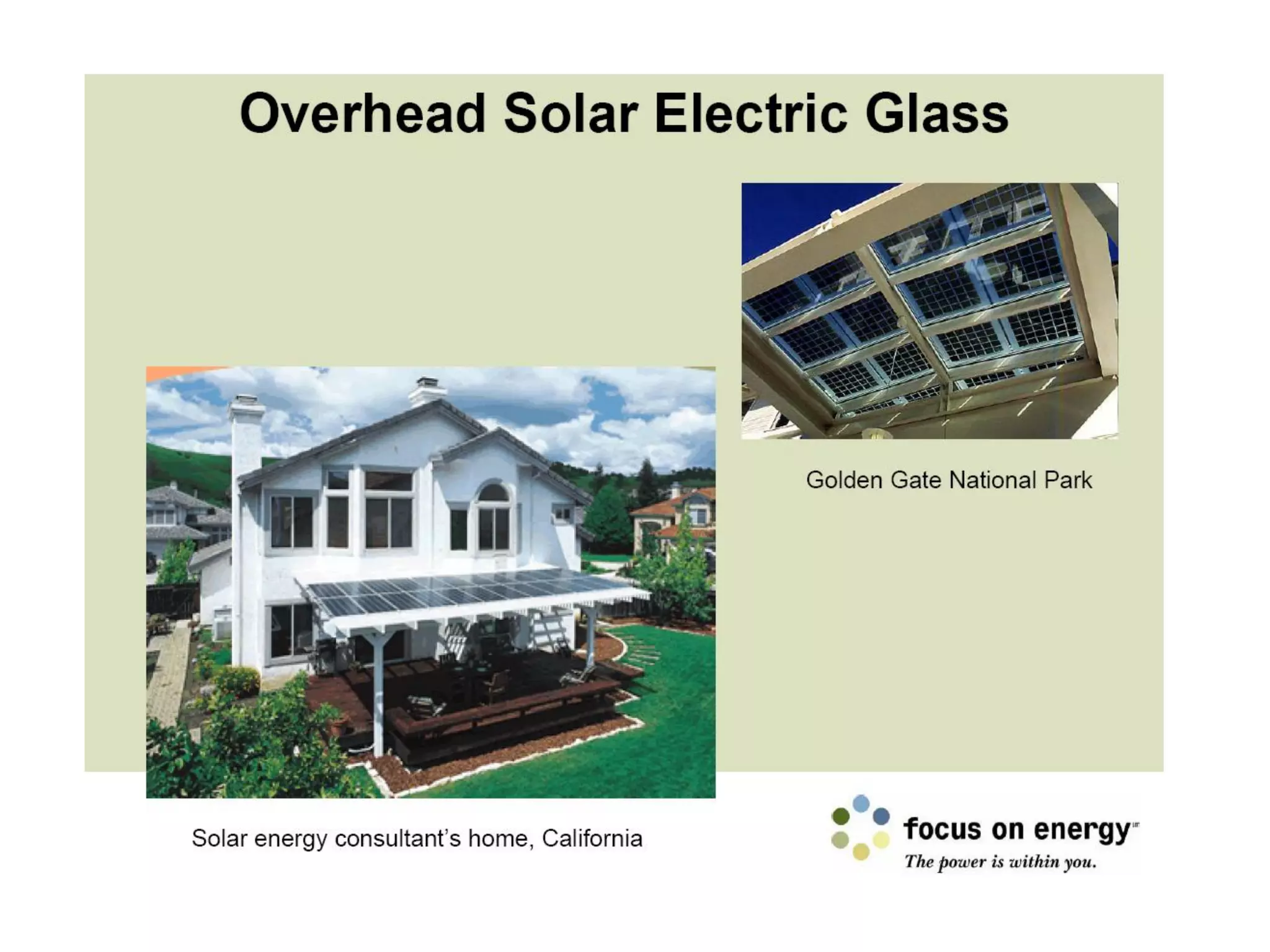 Overhead Solar Electric Glass

Golden Gate National Park

Solar energy consultant's home, California

focus on energy
The power is within you.